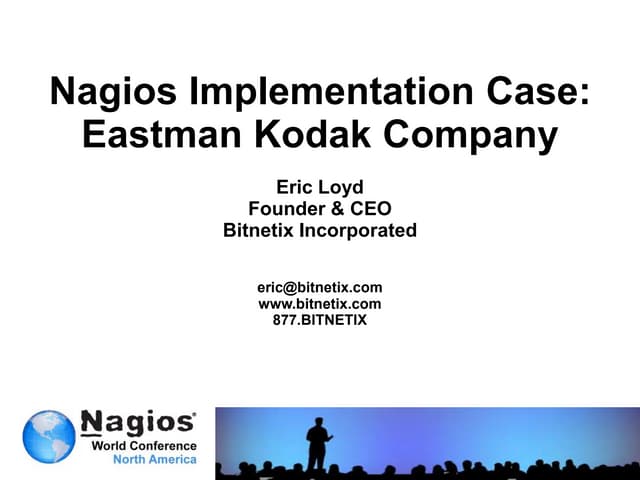 Nagios Implementation Case: Eastman Kodak Company

Eric Loyd
Founder & CEO
Bitnetix Incorporated

eric@bitnetix.com
www.bitnetix.com
877.BITNETIX

Nagios®
World Conference
North America